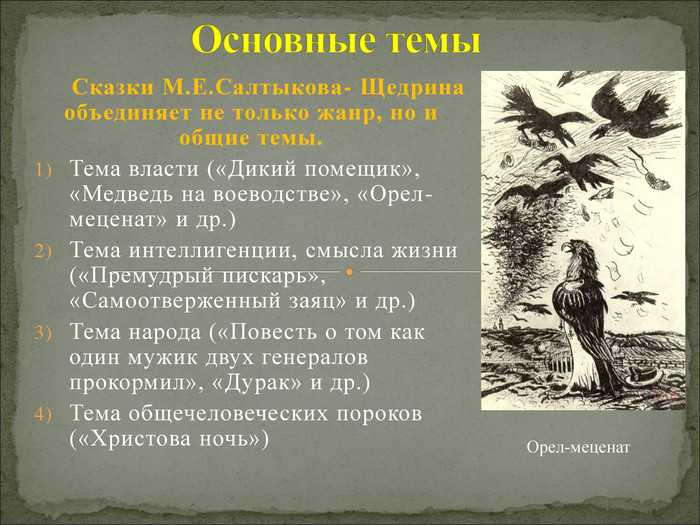 Основные темы

Сказки М.Е.Салтыкова- Щедрина объединяет не только жанр, но и общие темы.

1) Тема власти («Дикий помещик», «Медведь на воеводстве», «Орел-меценат» и др.)
2) Тема интеллигенции, смысла жизни («Премудрый пискарь», «Самоотверженный заяц» и др.)
3) Тема народа («Повесть о том как один мужик двух генералов прокормил», «Дурак» и др.)
4) Тема общечеловеческих пороков («Христова ночь»)

Орел-меценат